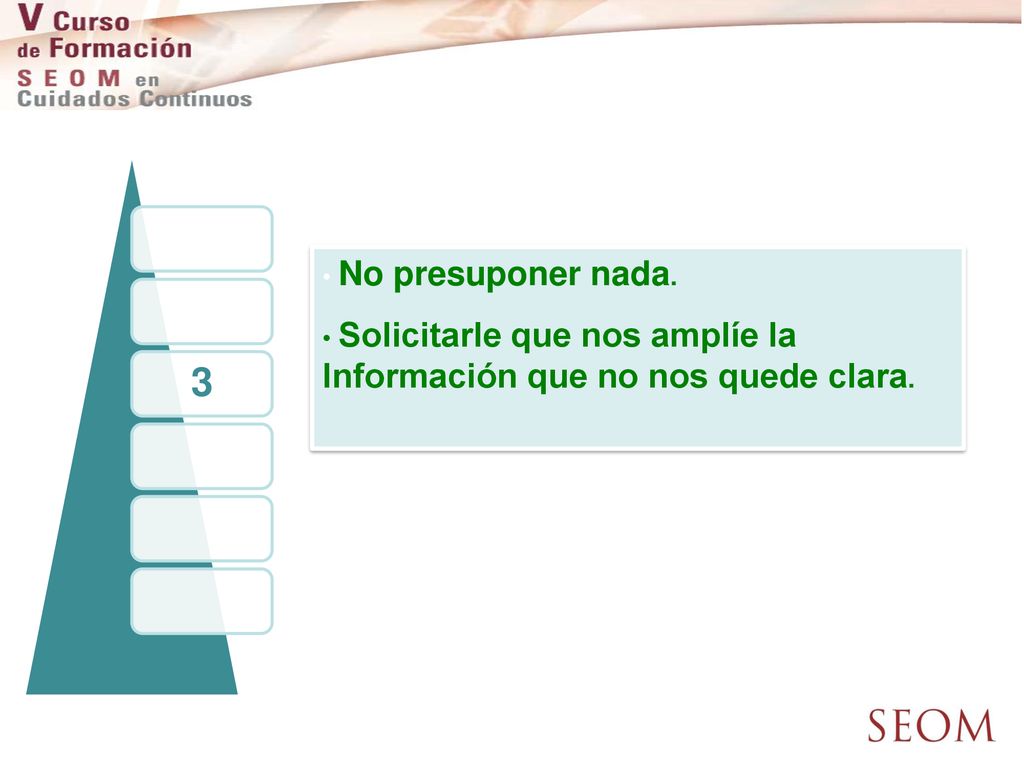 V Curso de Formación SEOM en Cuidados Continuos

3

• No presuponer nada.

• Solicitarle que nos amplíe la Información que no nos quede clara.

SEOM